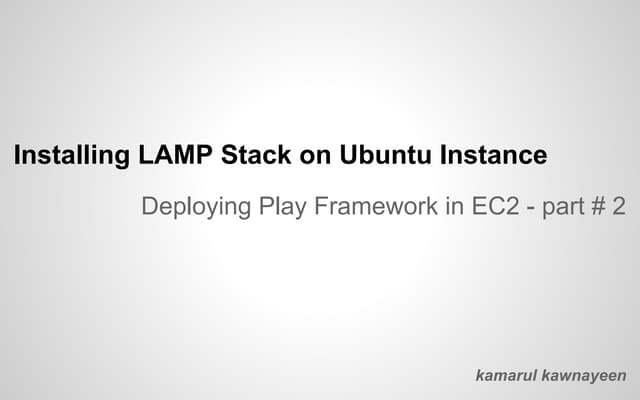 Installing LAMP Stack on Ubuntu Instance

Deploying Play Framework in EC2 - part # 2

kamarul kawnayeen